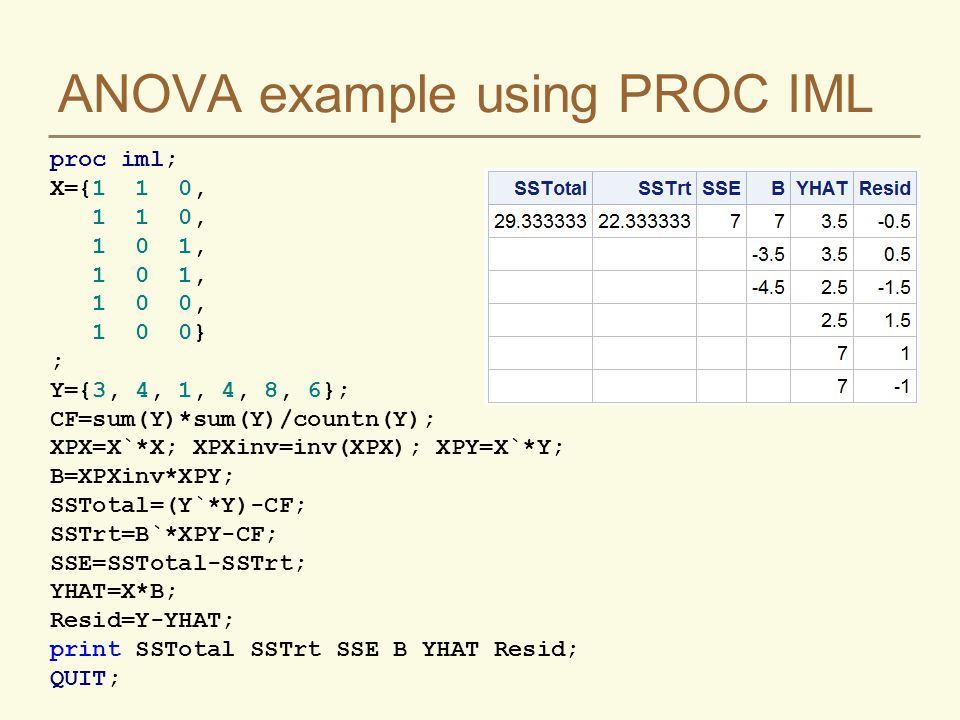 ANOVA example using PROC IML

proc iml;
X={1 1 0,
1 1 0,
1 0 1,
1 0 1,
1 0 0,
1 0 0}
;
Y={3, 4, 1, 4, 8, 6};
CF=sum(Y)*sum(Y)/countn(Y);
XPX=X`*X; XPXinv=inv(XPX); XPY=X`*Y;
B=XPXinv*XPY;
SSTotal=(Y`*Y)-CF;
SSTrt=B`*XPY-CF;
SSE=SSTotal-SSTrt;
YHAT=X*B;
Resid=Y-YHAT;
print SSTotal SSTrt SSE B YHAT Resid;
QUIT;

| SSTotal | SSTrt | SSE | B | YHAT | Resid |
|---|---|---|---|---|---|
| 29.333333 | 22.333333 | 7 | 7 | 3.5 | -0.5 |
| | | | -3.5 | 3.5 | 0.5 |
| | | | -4.5 | 2.5 | -1.5 |
| | | | | 2.5 | 1.5 |
| | | | | 7 | 1 |
| | | | | 7 | -1 |